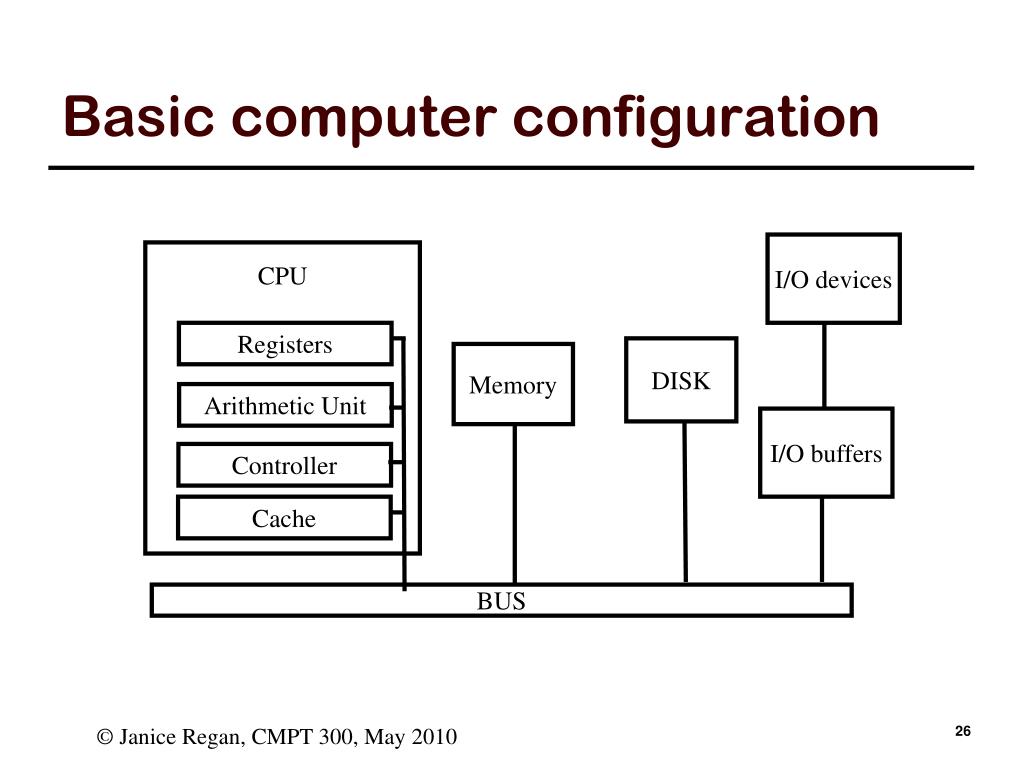 Basic computer configuration

CPU

Registers

Arithmetic Unit

Controller

Cache

Memory

DISK

I/O devices

I/O buffers

BUS

© Janice Regan, CMPT 300, May 2010

26